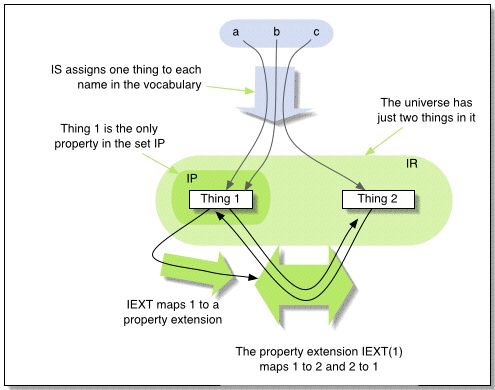 a b c

IS assigns one thing to each name in the vocabulary

The universe has just two things in it

Thing 1 is the only property in the set IP

IR

IP

Thing 1

Thing 2

IEXT maps 1 to a property extension

The property extension IEXT(1) maps 1 to 2 and 2 to 1